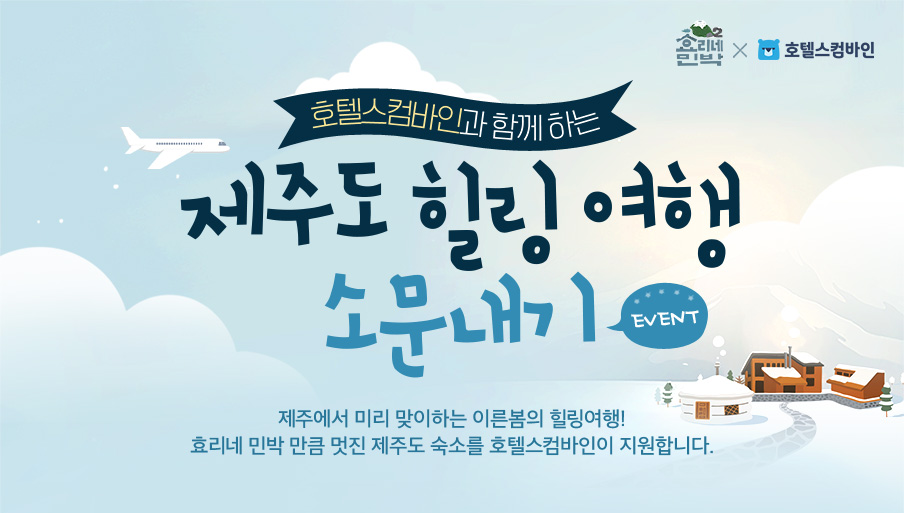 효리네 민박 2 × 호텔스컴바인

호텔스컴바인과 함께 하는

제주도 힐링 여행

소문내기

EVENT

제주에서 미리 맞이하는 이른봄의 힐링여행!
효리네 민박 만큼 멋진 제주도 숙소를 호텔스컴바인이 지원합니다.